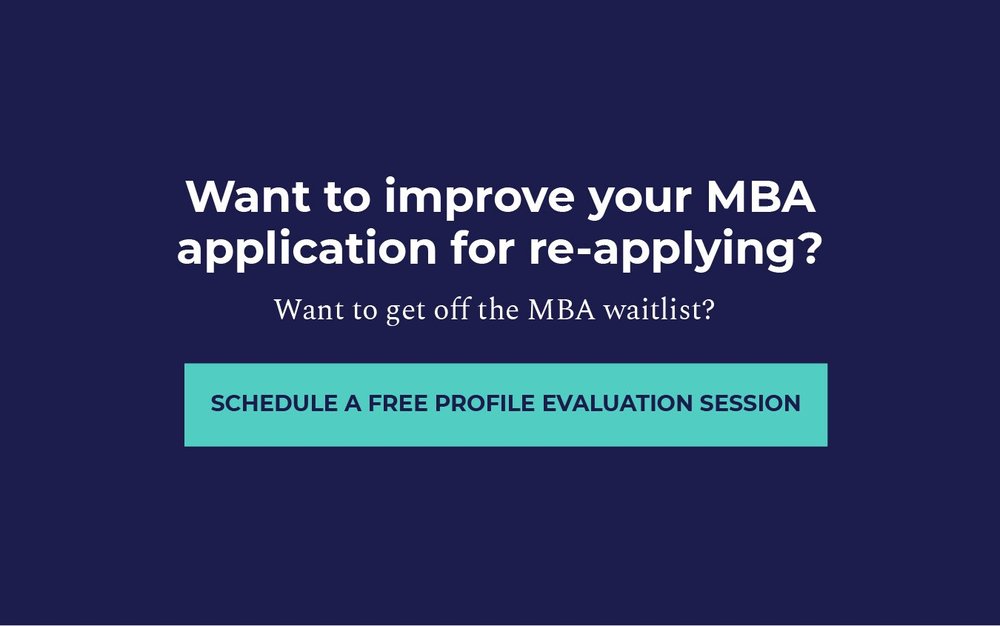 Want to improve your MBA application for re-applying?

Want to get off the MBA waitlist?

SCHEDULE A FREE PROFILE EVALUATION SESSION